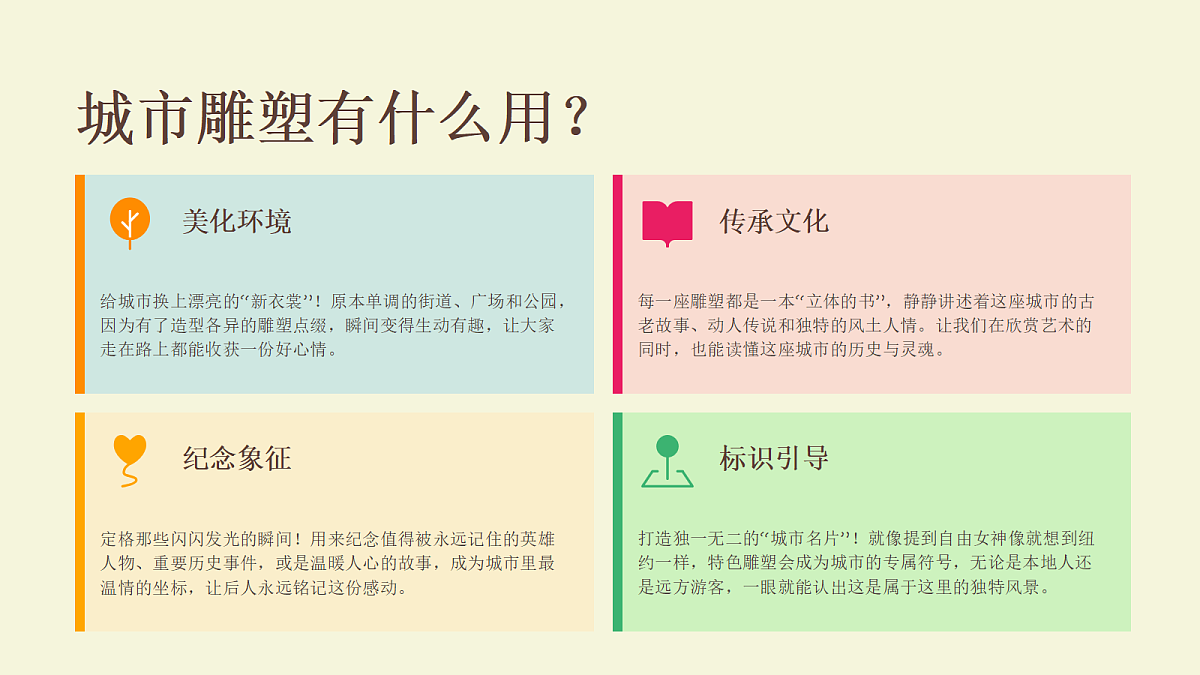 城市雕塑有什么用？

美化环境

给城市换上漂亮的“新衣裳”！原本单调的街道、广场和公园，因为有了造型各异的雕塑点缀，瞬间变得生动有趣，让大家走在路上都能收获一份好心情。

传承文化

每一座雕塑都是一本“立体的书”，静静讲述着这座城市的古老故事、动人传说和独特的风土人情。让我们在欣赏艺术的同时，也能读懂这座城市的历史与灵魂。

纪念象征

定格那些闪闪发光的瞬间！用来纪念值得被永远记住的英雄人物、重要历史事件，或是温暖人心的故事，成为城市里最温情的坐标，让后人永远铭记这份感动。

标识引导

打造独一无二的“城市名片”！就像提到自由女神像就想到纽约一样，特色雕塑会成为城市的专属符号，无论是本地人还是远方游客，一眼就能认出这是属于这里的独特风景。